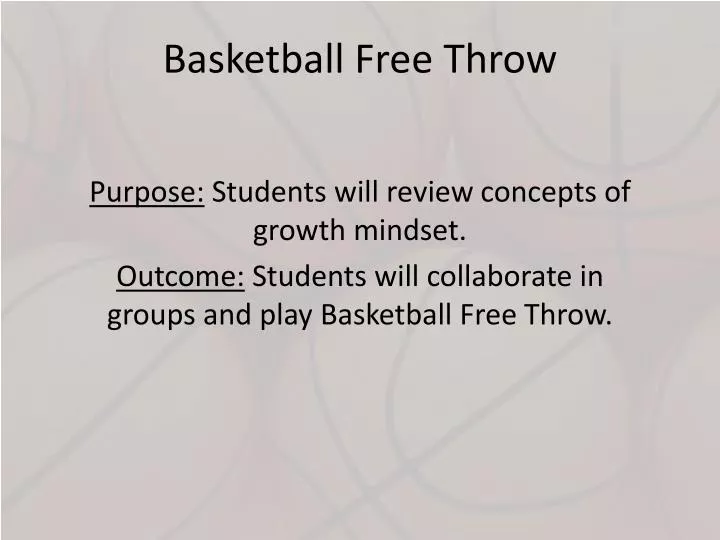 Basketball Free Throw

Purpose: Students will review concepts of growth mindset.

Outcome: Students will collaborate in groups and play Basketball Free Throw.